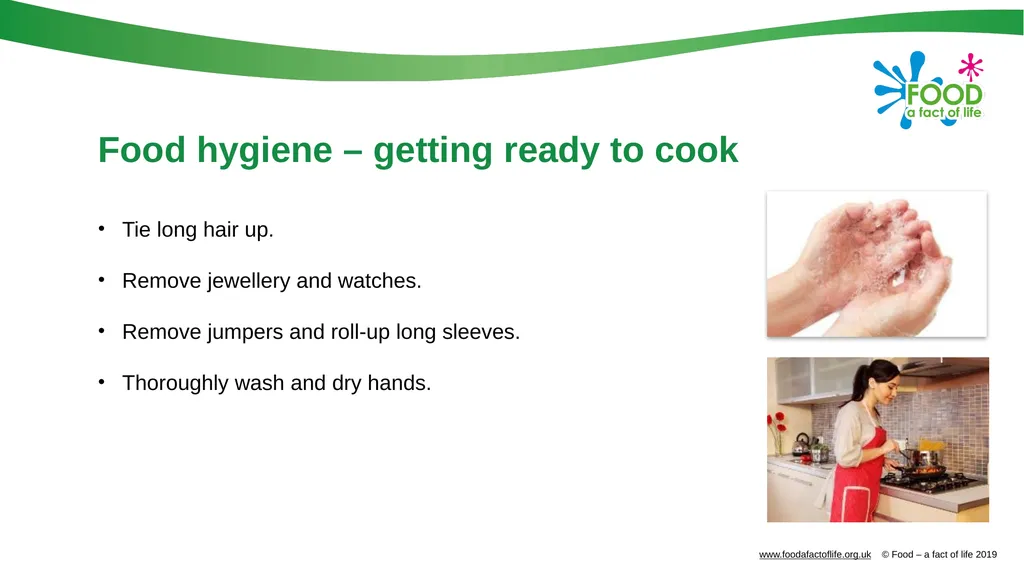 FOOD
a fact of life

Food hygiene – getting ready to cook

• Tie long hair up.

• Remove jewellery and watches.

• Remove jumpers and roll-up long sleeves.

• Thoroughly wash and dry hands.

www.foodafactoflife.org.uk © Food – a fact of life 2019